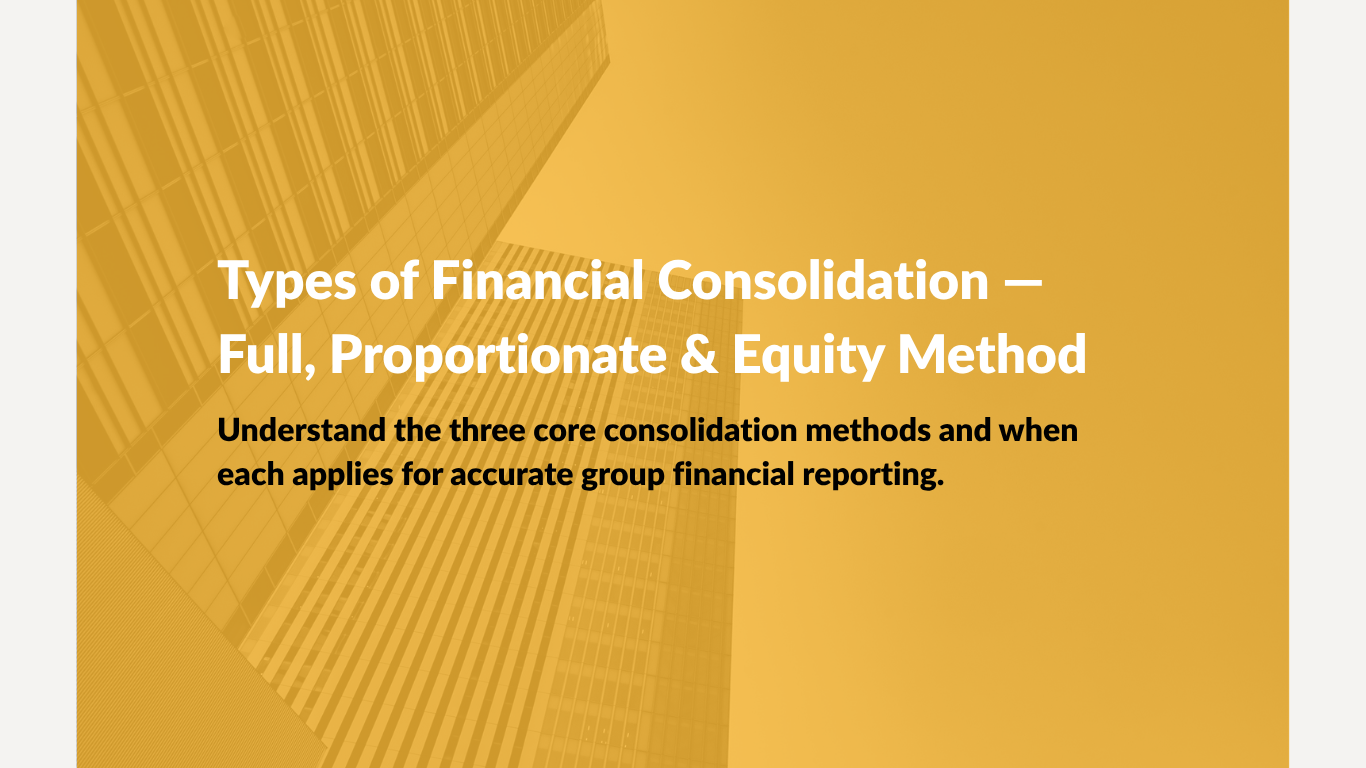 Types of Financial Consolidation — Full, Proportionate & Equity Method

Understand the three core consolidation methods and when each applies for accurate group financial reporting.